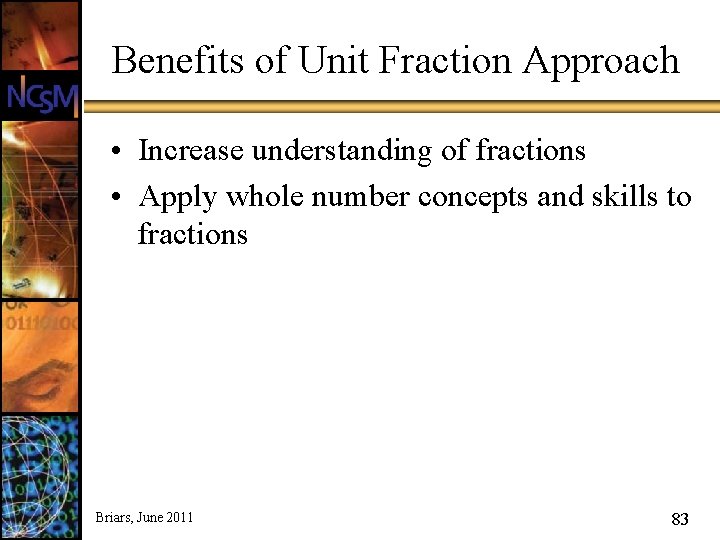 NCSM

Benefits of Unit Fraction Approach

• Increase understanding of fractions
• Apply whole number concepts and skills to fractions

Briars, June 2011

83